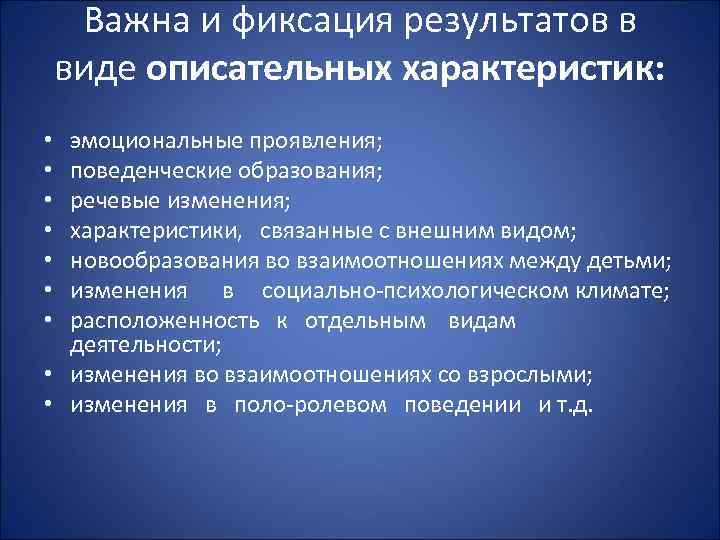 Важна и фиксация результатов в виде описательных характеристик:

• эмоциональные проявления;
• поведенческие образования;
• речевые изменения;
• характеристики, связанные с внешним видом;
• новообразования во взаимоотношениях между детьми;
• изменения в социально-психологическом климате;
• расположенность к отдельным видам деятельности;
• изменения во взаимоотношениях со взрослыми;
• изменения в поло-ролевом поведении и т.д.